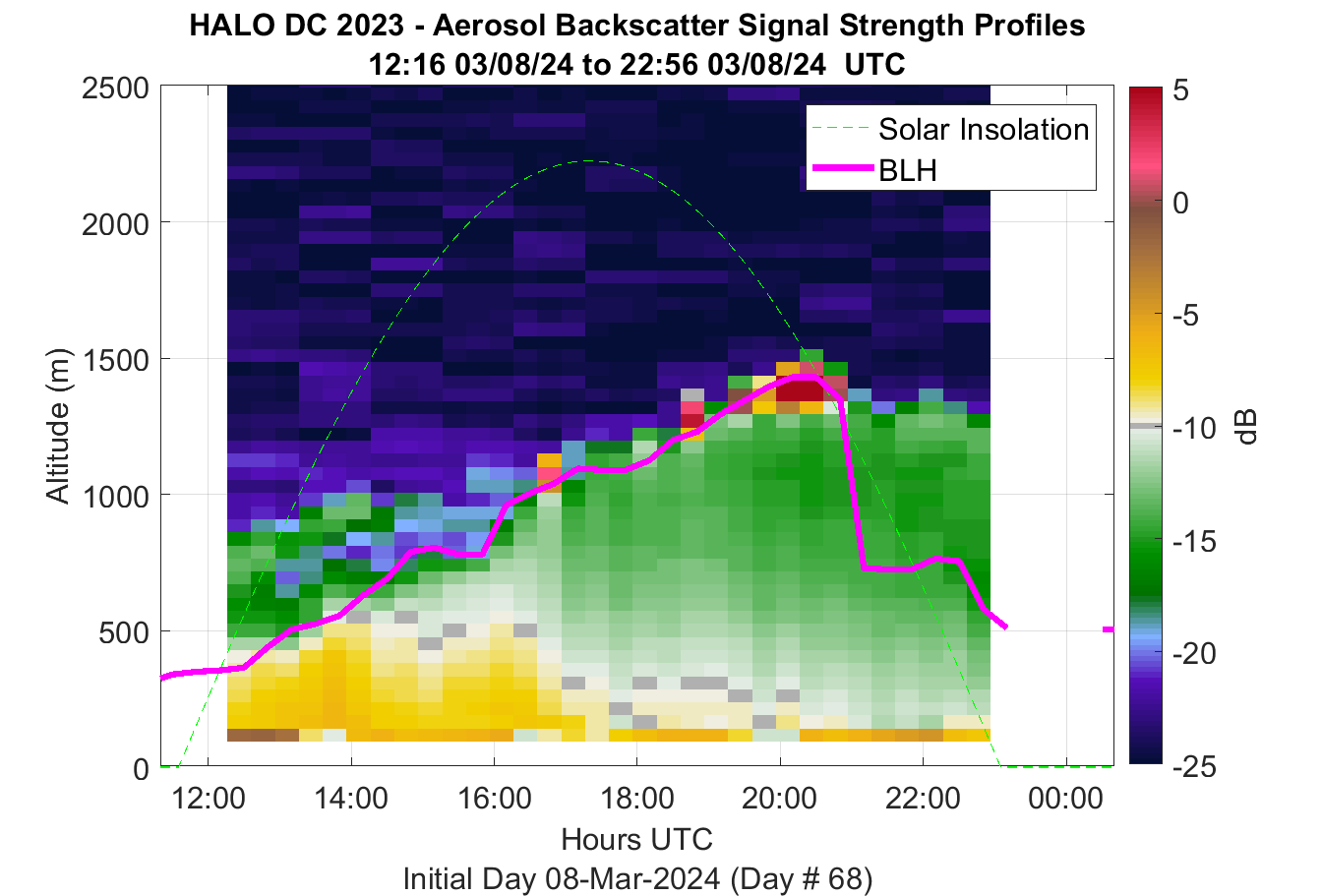 HALO DC 2023 - Aerosol Backscatter Signal Strength Profiles
12:16 03/08/24 to 22:56 03/08/24 UTC

Solar Insolation
BLH

Altitude (m)
2500
2000
1500
1000
500
0

12:00
14:00
16:00
18:00
20:00
22:00
00:00

Hours UTC
Initial Day 08-Mar-2024 (Day # 68)

5
0
-5
-10
-15
-20
-25
dB